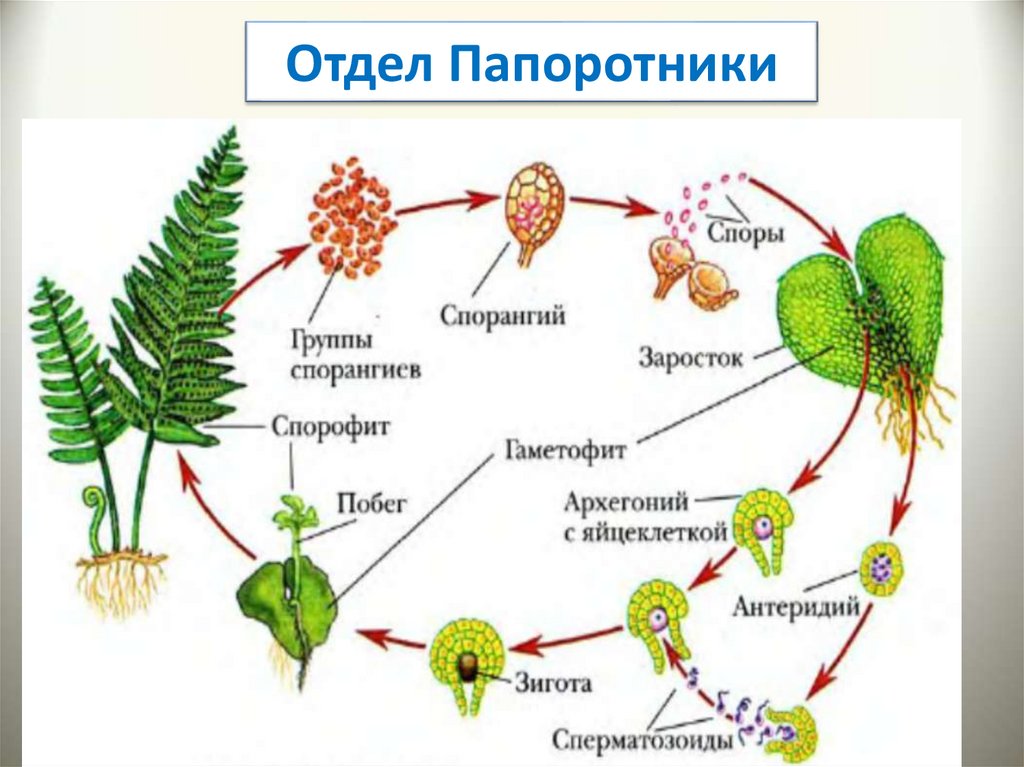 Отдел Папоротники

Группы спорангиев

Спорангий

Споры

Заросток

Спорофит

Гаметофит

Побег

Архегоний с яйцеклеткой

Антеридий

Зигота

Сперматозоиды